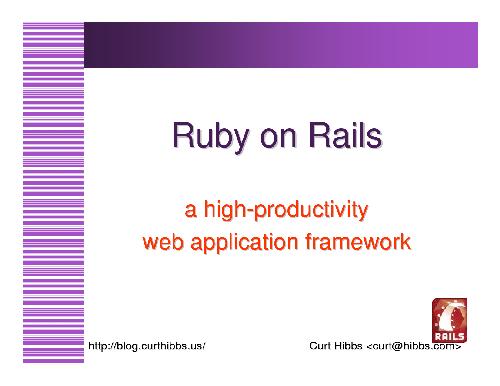 Ruby on Rails

a high-productivity web application framework

RAILS

http://blog.curthibbs.us/

Curt Hibbs <curt@hibbs.com>